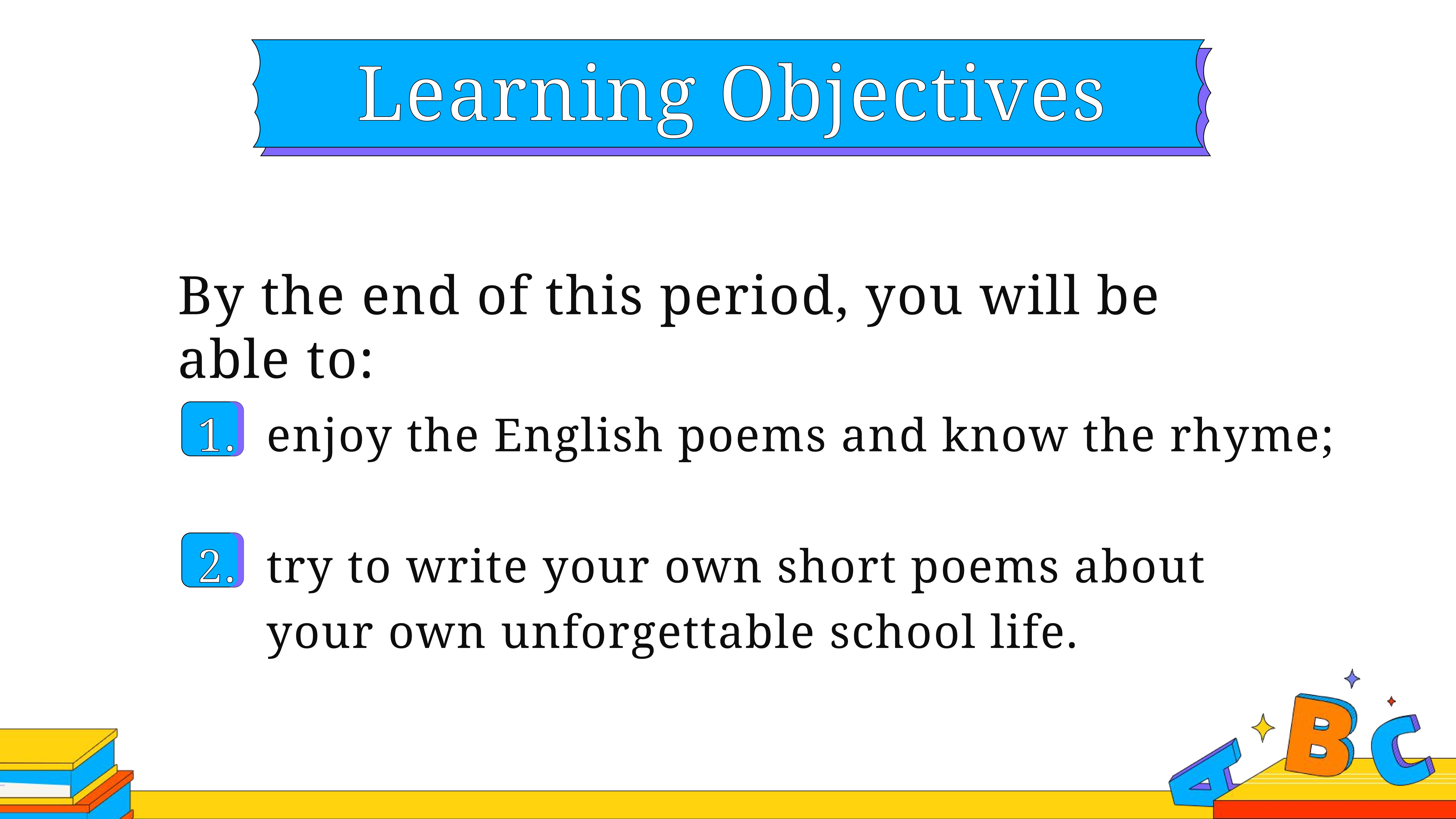 Learning Objectives

By the end of this period, you will be able to:

1. enjoy the English poems and know the rhyme;

2. try to write your own short poems about your own unforgettable school life.

A B C